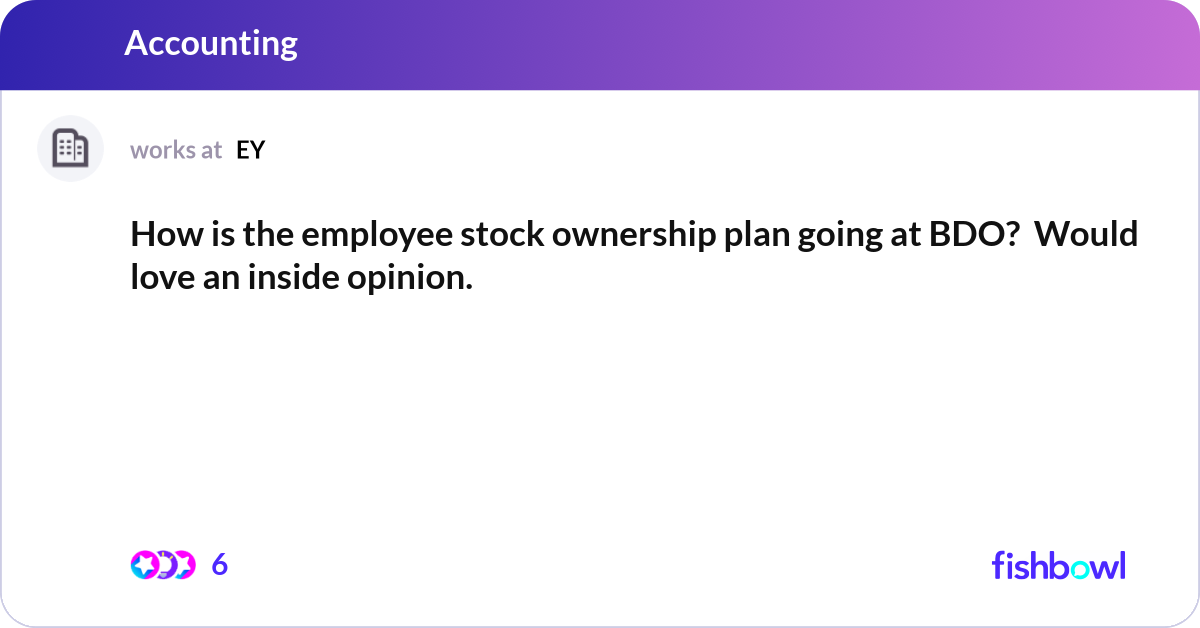 Accounting

works at EY

How is the employee stock ownership plan going at BDO?  Would love an inside opinion.

6

fishbowl